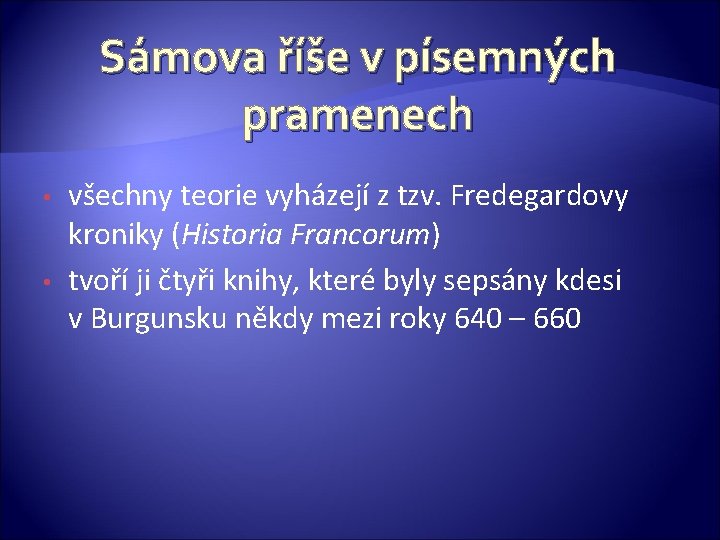 Sámova říše v písemných pramenech

• všechny teorie vyházejí z tzv. Fredegardovy kroniky (Historia Francorum)
• tvoří ji čtyři knihy, které byly sepsány kdesi v Burgunsku někdy mezi roky 640 – 660